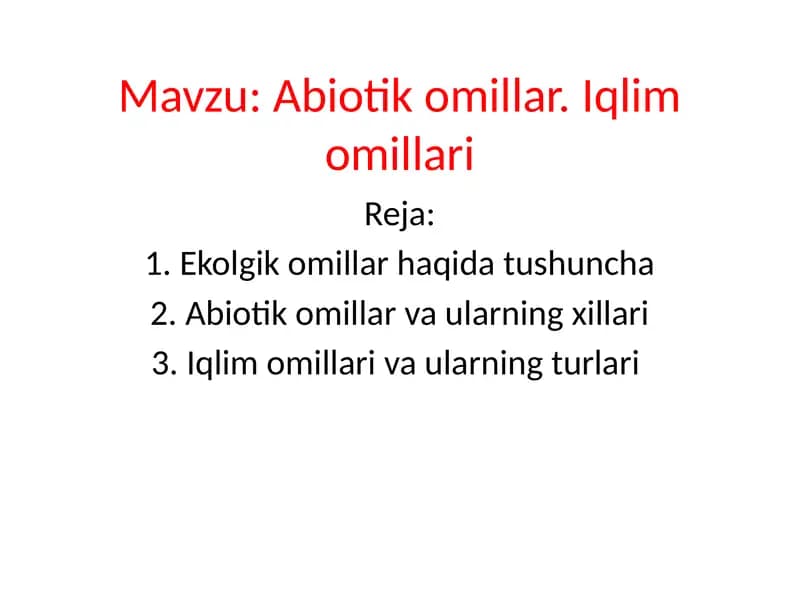 Mavzu: Abiotik omillar. Iqlim omillari

Reja:
1. Ekolgik omillar haqida tushuncha
2. Abiotik omillar va ularning xillari
3. Iqlim omillari va ularning turlari